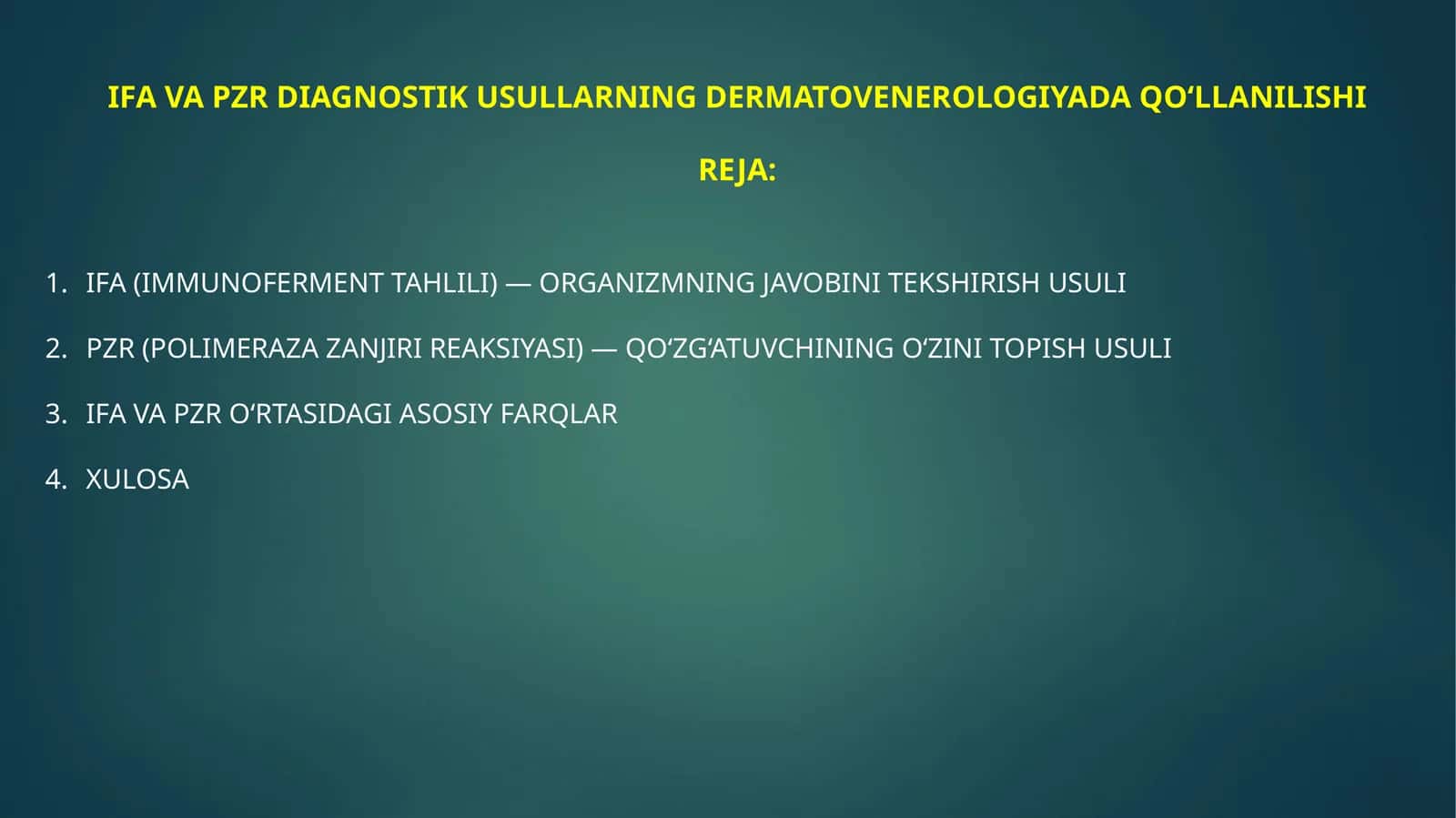 IFA VA PZR DIAGNOSTIK USULLARNING DERMATOVENEROLOGIYADA QO‘LLANILISHI

REJA:

1. IFA (IMMUNOFERMENT TAHLILI) — ORGANIZMNING JAVOBINI TEKSHIRISH USULI
2. PZR (POLIMERAZA ZANJIRI REAKSIYASI) — QO‘ZG‘ATUVCHINING O‘ZINI TOPISH USULI
3. IFA VA PZR O‘RTASIDAGI ASOSIY FARQLAR
4. XULOSA